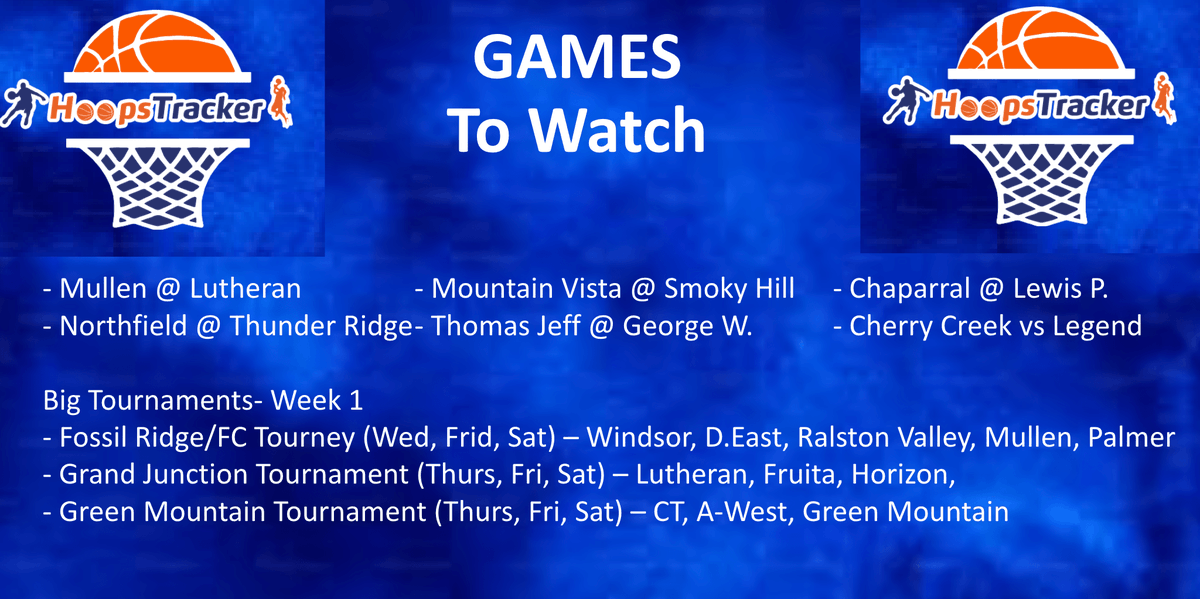 HoopsTracker

GAMES
To Watch

HoopsTracker

- Mullen @ Lutheran
- Northfield @ Thunder Ridge

- Mountain Vista @ Smoky Hill
- Thomas Jeff @ George W.

- Chaparral @ Lewis P.
- Cherry Creek vs Legend

Big Tournaments- Week 1
- Fossil Ridge/FC Tourney (Wed, Frid, Sat) – Windsor, D.East, Ralston Valley, Mullen, Palmer
- Grand Junction Tournament (Thurs, Fri, Sat) – Lutheran, Fruita, Horizon,
- Green Mountain Tournament (Thurs, Fri, Sat) – CT, A-West, Green Mountain